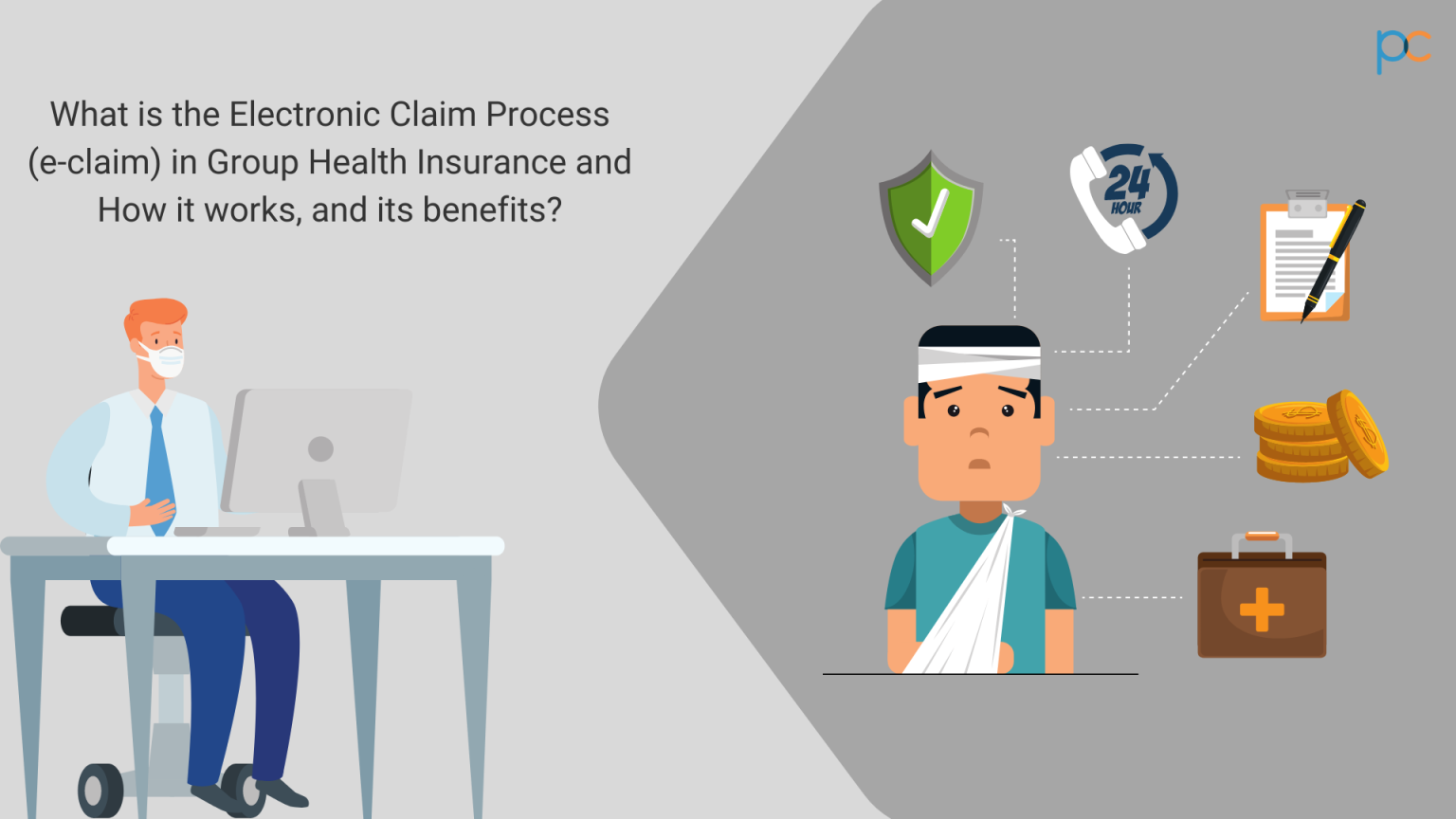 pc

What is the Electronic Claim Process (e-claim) in Group Health Insurance and How it works, and its benefits?

24
HOUR